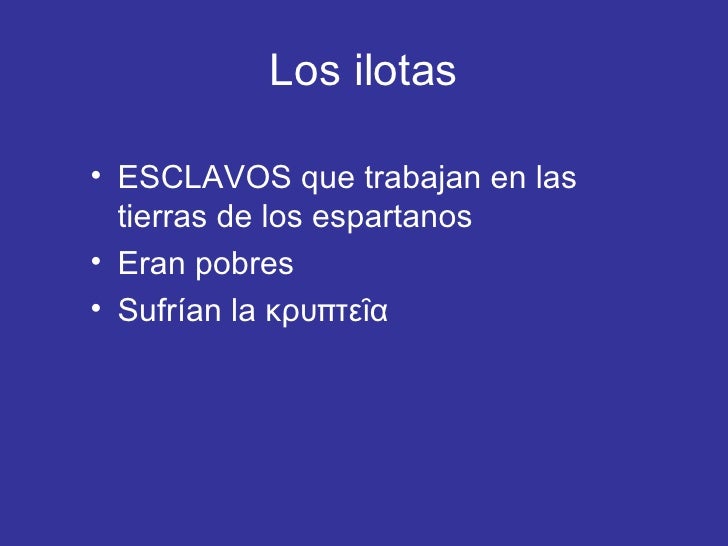 Los ilotas

• ESCLAVOS que trabajan en las tierras de los espartanos
• Eran pobres
• Sufrían la κρυπτεῖα